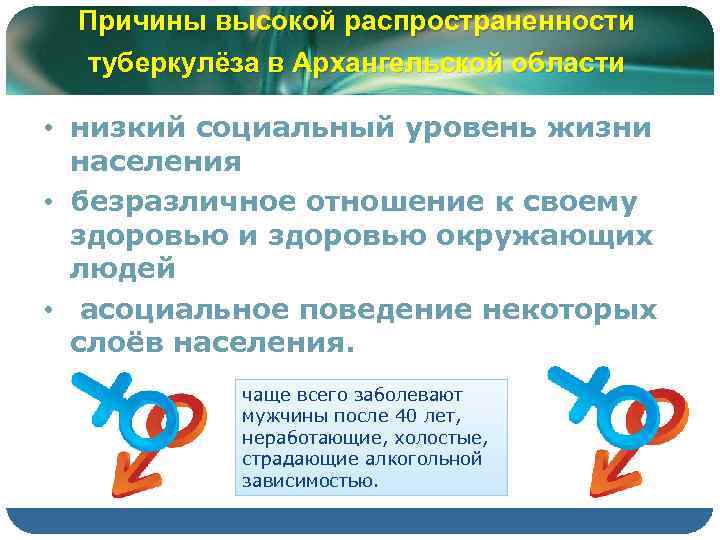 Причины высокой распространенности туберкулёза в Архангельской области

• низкий социальный уровень жизни населения
• безразличное отношение к своему здоровью и здоровью окружающих людей
• асоциальное поведение некоторых слоёв населения.

чаще всего заболевают мужчины после 40 лет, неработающие, холостые, страдающие алкогольной зависимостью.